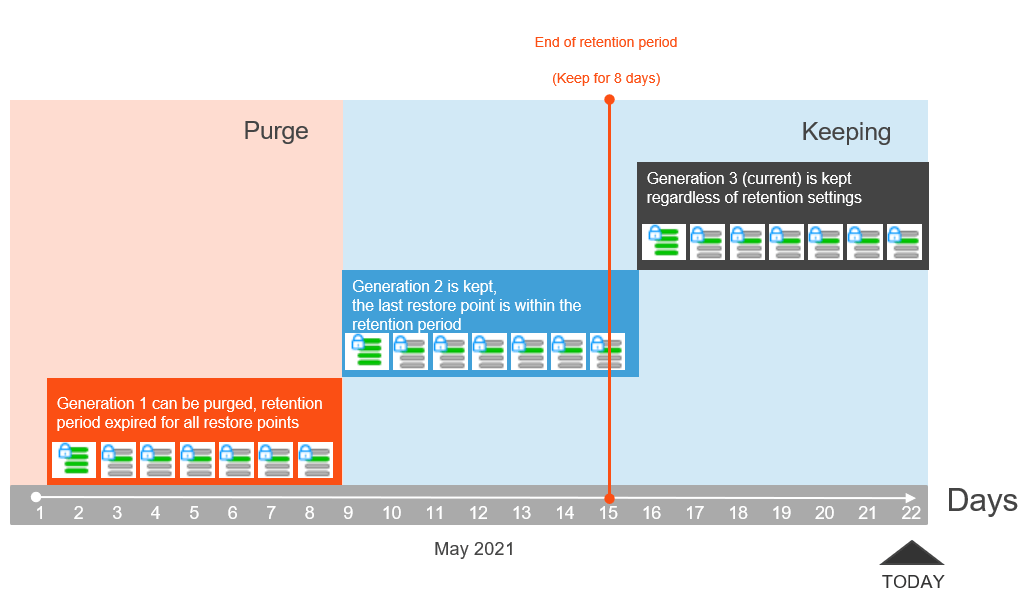 End of retention period

(Keep for 8 days)

Purge

Keeping

Generation 3 (current) is kept regardless of retention settings

Generation 2 is kept, the last restore point is within the retention period

Generation 1 can be purged, retention period expired for all restore points

1 2 3 4 5 6 7 8 9 10 11 12 13 14 15 16 17 18 19 20 21 22

Days

May 2021

TODAY